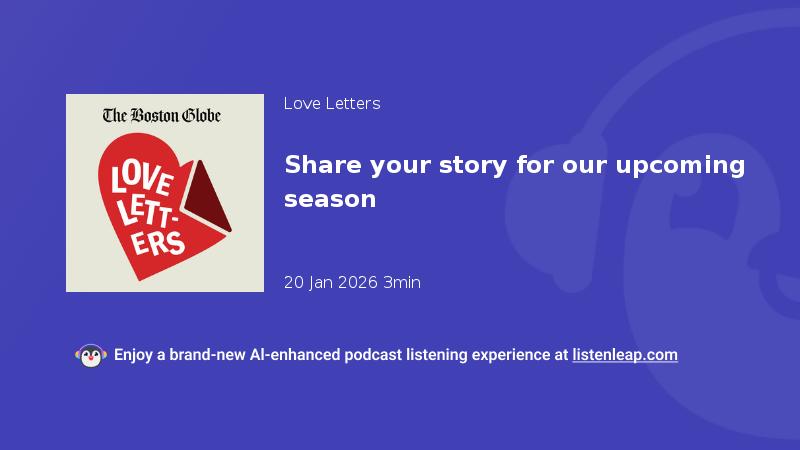 The Boston Globe

LOVE LETT-ERS

Love Letters

Share your story for our upcoming season

20 Jan 2026 3min

Enjoy a brand-new AI-enhanced podcast listening experience at listenleap.com